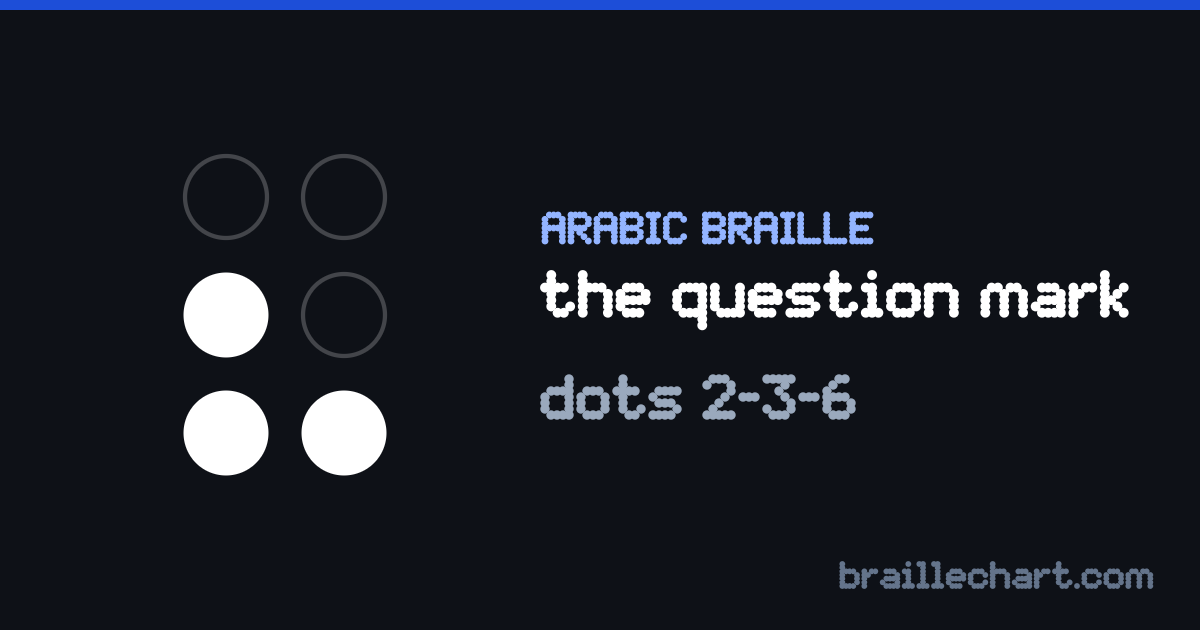 ARABIC BRAILLE
the question mark

dots 2-3-6

braillechart.com